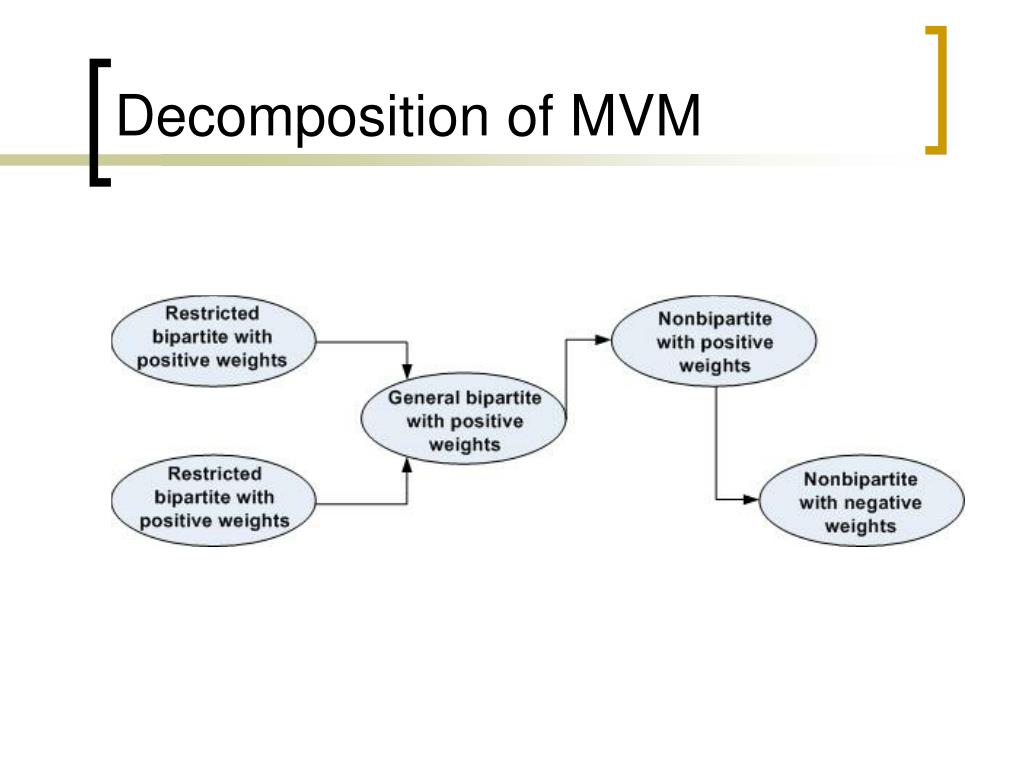 Decomposition of MVM

Restricted bipartite with positive weights

Restricted bipartite with positive weights

General bipartite with positive weights

Nonbipartite with positive weights

Nonbipartite with negative weights